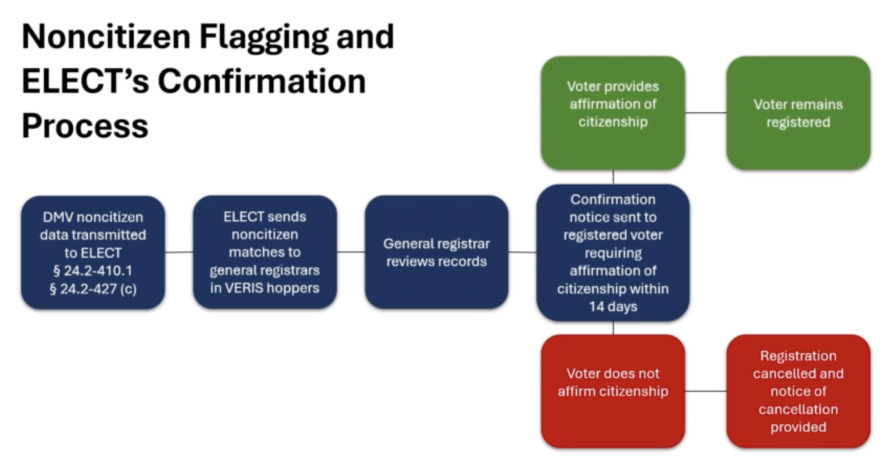 Noncitizen Flagging and ELECT's Confirmation Process

DMV noncitizen data transmitted to ELECT § 24.2-410.1 § 24.2-427 (c)

ELECT sends noncitizen matches to general registrars in VERIS hoppers

General registrar reviews records

Confirmation notice sent to registered voter requiring affirmation of citizenship within 14 days

Voter provides affirmation of citizenship

Voter remains registered

Voter does not affirm citizenship

Registration cancelled and notice of cancellation provided